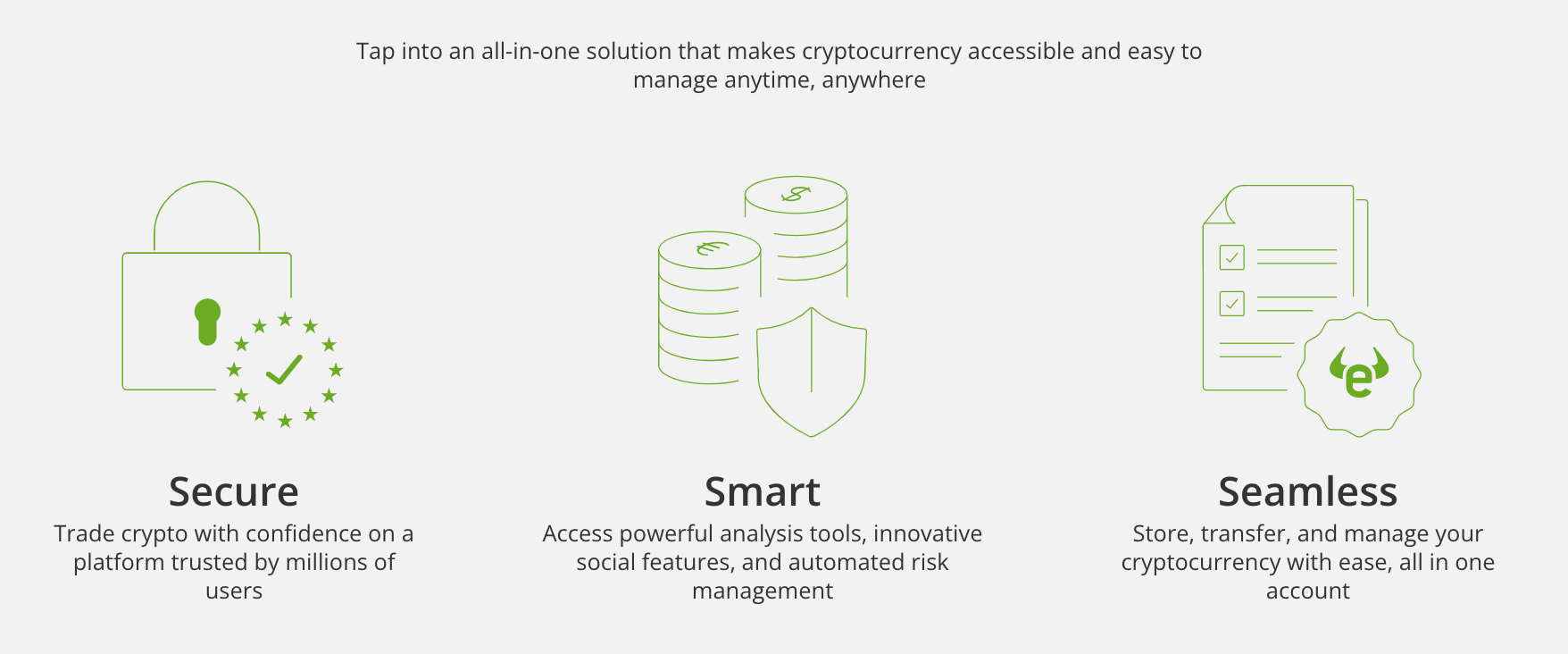 Tap into an all-in-one solution that makes cryptocurrency accessible and easy to manage anytime, anywhere

Secure
Trade crypto with confidence on a platform trusted by millions of users

Smart
Access powerful analysis tools, innovative social features, and automated risk management

Seamless
Store, transfer, and manage your cryptocurrency with ease, all in one account